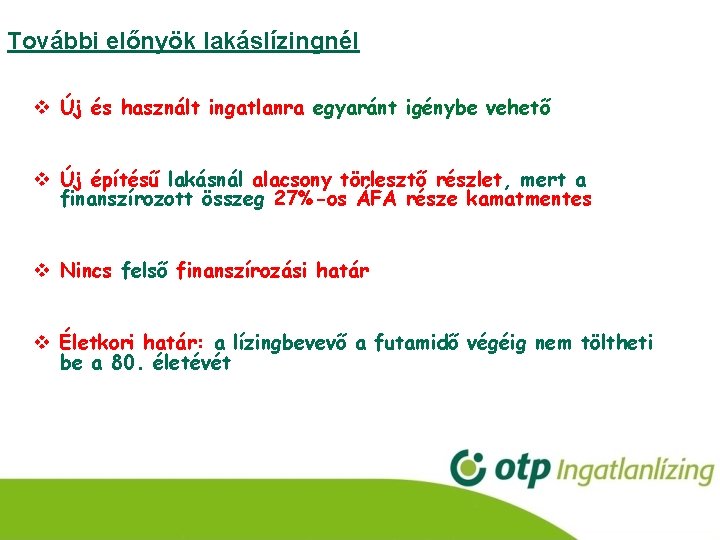 További előnyök lakáslízingnél

❖ Új és használt ingatlanra egyaránt igénybe vehető

❖ Új építésű lakásnál alacsony törlesztő részlet, mert a finanszírozott összeg 27%-os ÁFA része kamatmentes

❖ Nincs felső finanszírozási határ

❖ Életkori határ: a lízingbevevő a futamidő végéig nem töltheti be a 80. életévét

otp Ingatlanlízing